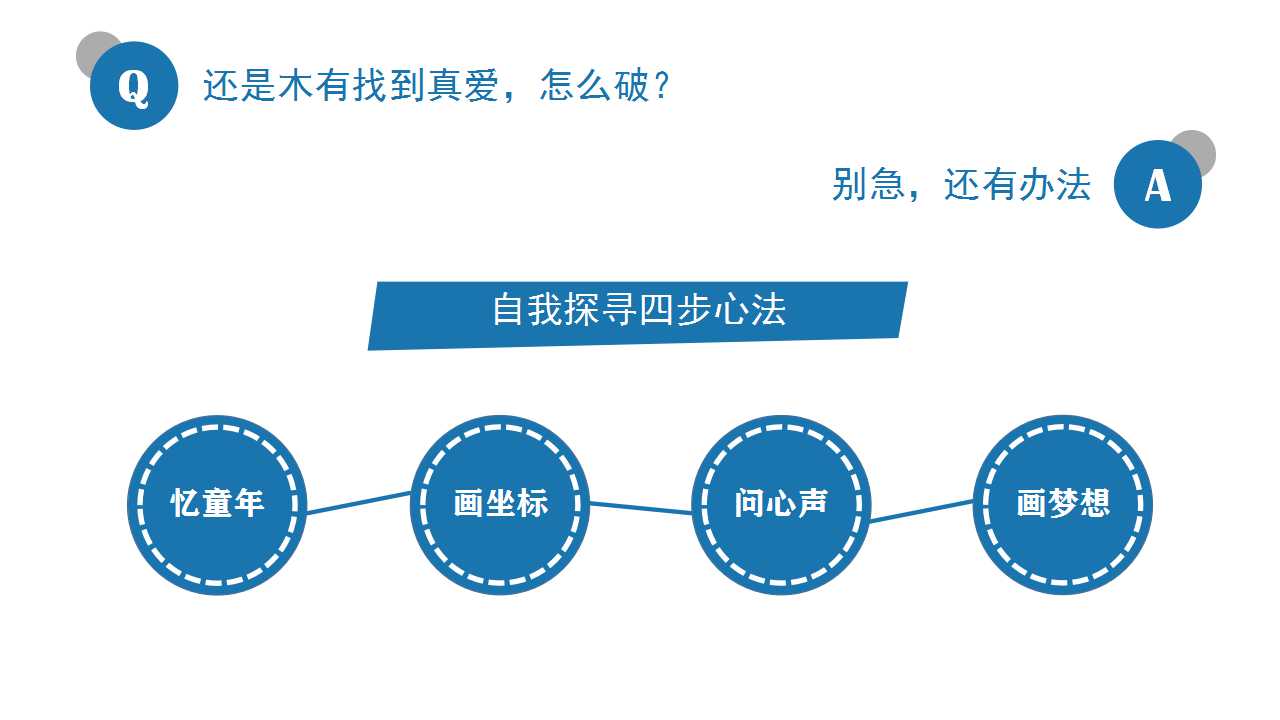 Q 还是木有找到真爱，怎么破？

别急，还有办法 A

自我探寻四步心法

忆童年

画坐标

问心声

画梦想